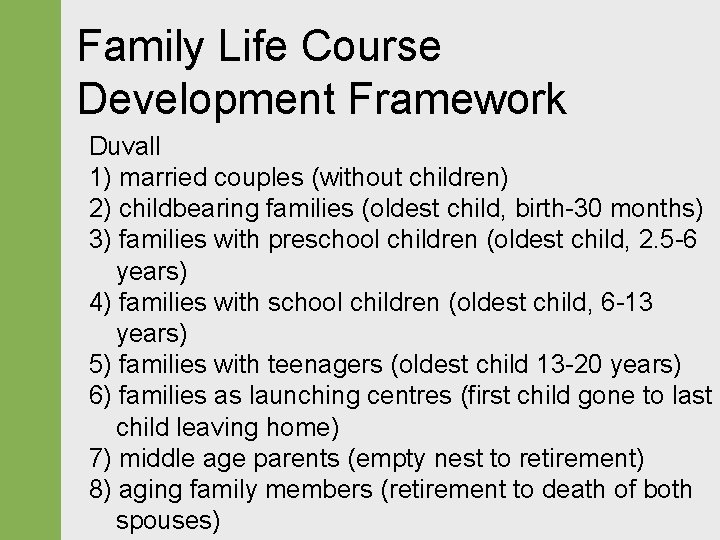 Family Life Course Development Framework

Duvall
1) married couples (without children)
2) childbearing families (oldest child, birth-30 months)
3) families with preschool children (oldest child, 2.5-6 years)
4) families with school children (oldest child, 6-13 years)
5) families with teenagers (oldest child 13-20 years)
6) families as launching centres (first child gone to last child leaving home)
7) middle age parents (empty nest to retirement)
8) aging family members (retirement to death of both spouses)